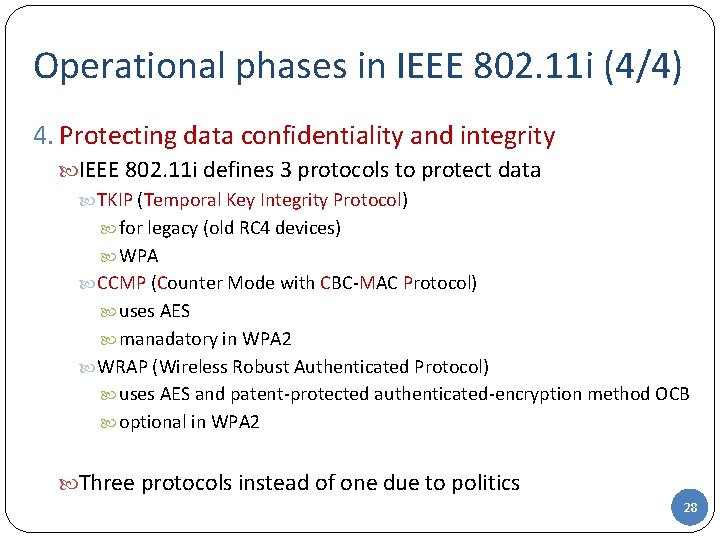 Operational phases in IEEE 802.11i (4/4)

4. Protecting data confidentiality and integrity

IEEE 802.11i defines 3 protocols to protect data

TKIP (Temporal Key Integrity Protocol)

for legacy (old RC4 devices)

WPA

CCMP (Counter Mode with CBC-MAC Protocol)

uses AES

manadatory in WPA2

WRAP (Wireless Robust Authenticated Protocol)

uses AES and patent-protected authenticated-encryption method OCB

optional in WPA2

Three protocols instead of one due to politics

28